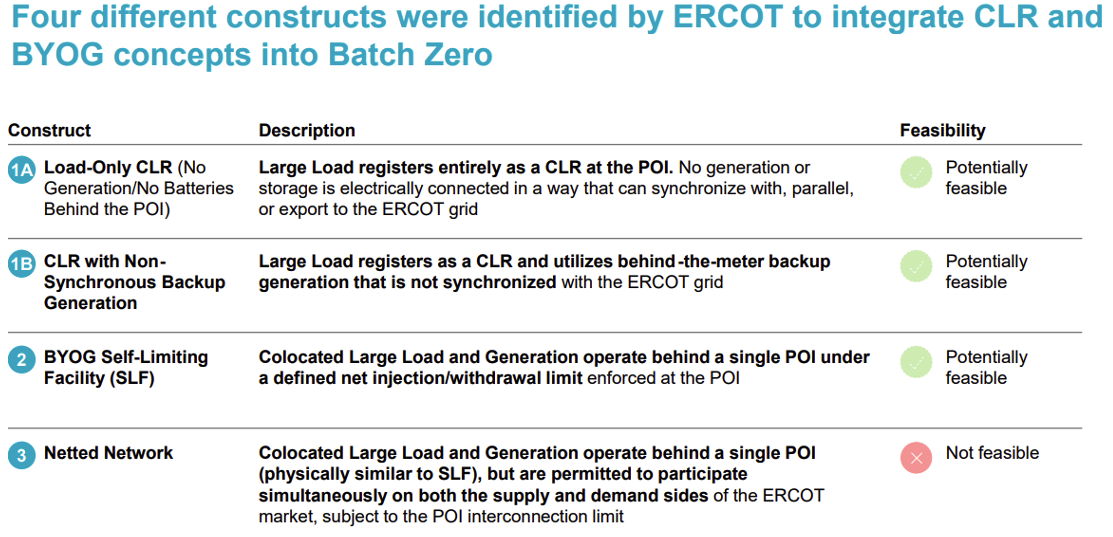 Four different constructs were identified by ERCOT to integrate CLR and BYOG concepts into Batch Zero

| Construct | Description | Feasibility |
|---|---|---|
| 1A Load-Only CLR (No Generation/No Batteries Behind the POI) | Large Load registers entirely as a CLR at the POI. No generation or storage is electrically connected in a way that can synchronize with, parallel, or export to the ERCOT grid | Potentially feasible |
| 1B CLR with Non-Synchronous Backup Generation | Large Load registers as a CLR and utilizes behind-the-meter backup generation that is not synchronized with the ERCOT grid | Potentially feasible |
| 2 BYOG Self-Limiting Facility (SLF) | Colocated Large Load and Generation operate behind a single POI under a defined net injection/withdrawal limit enforced at the POI | Potentially feasible |
| 3 Netted Network | Colocated Large Load and Generation operate behind a single POI (physically similar to SLF), but are permitted to participate simultaneously on both the supply and demand sides of the ERCOT market, subject to the POI interconnection limit | Not feasible |